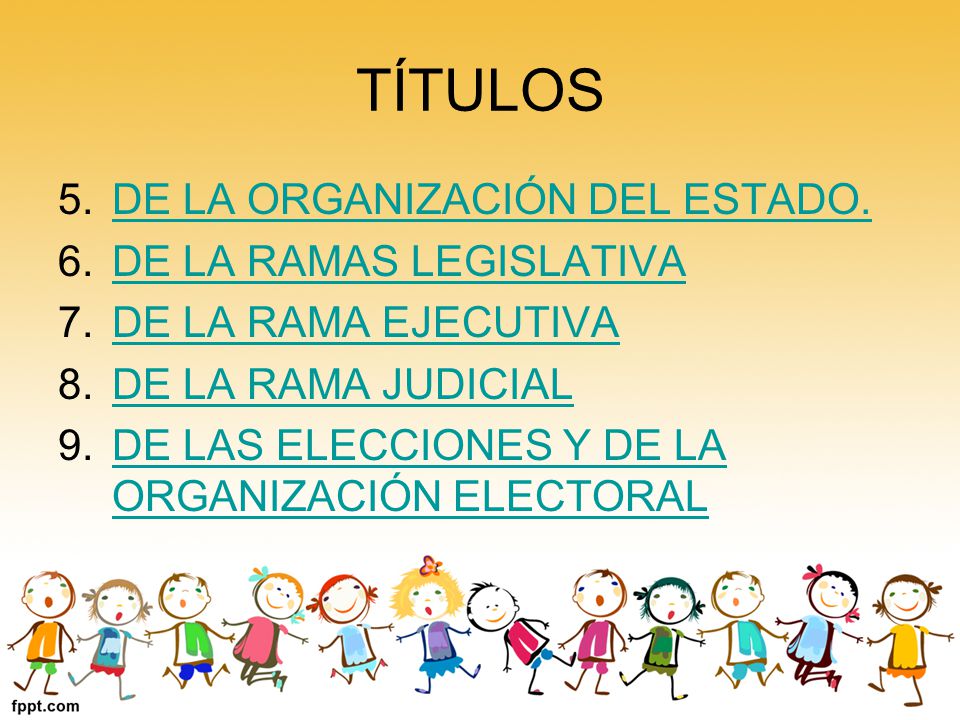 TÍTULOS

5. DE LA ORGANIZACIÓN DEL ESTADO.
6. DE LA RAMAS LEGISLATIVA
7. DE LA RAMA EJECUTIVA
8. DE LA RAMA JUDICIAL
9. DE LAS ELECCIONES Y DE LA ORGANIZACIÓN ELECTORAL

fppt.com